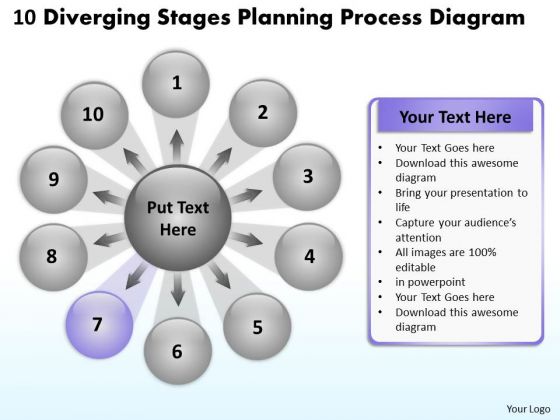 10 Diverging Stages Planning Process Diagram

1

2

3

4

5

6

7

8

9

10

Put Text Here

Your Text Here

- Your Text Goes here
- Download this awesome diagram
- Bring your presentation to life
- Capture your audience's attention
- All images are 100% editable
- in powerpoint
- Your Text Goes here
- Download this awesome diagram

Your Logo